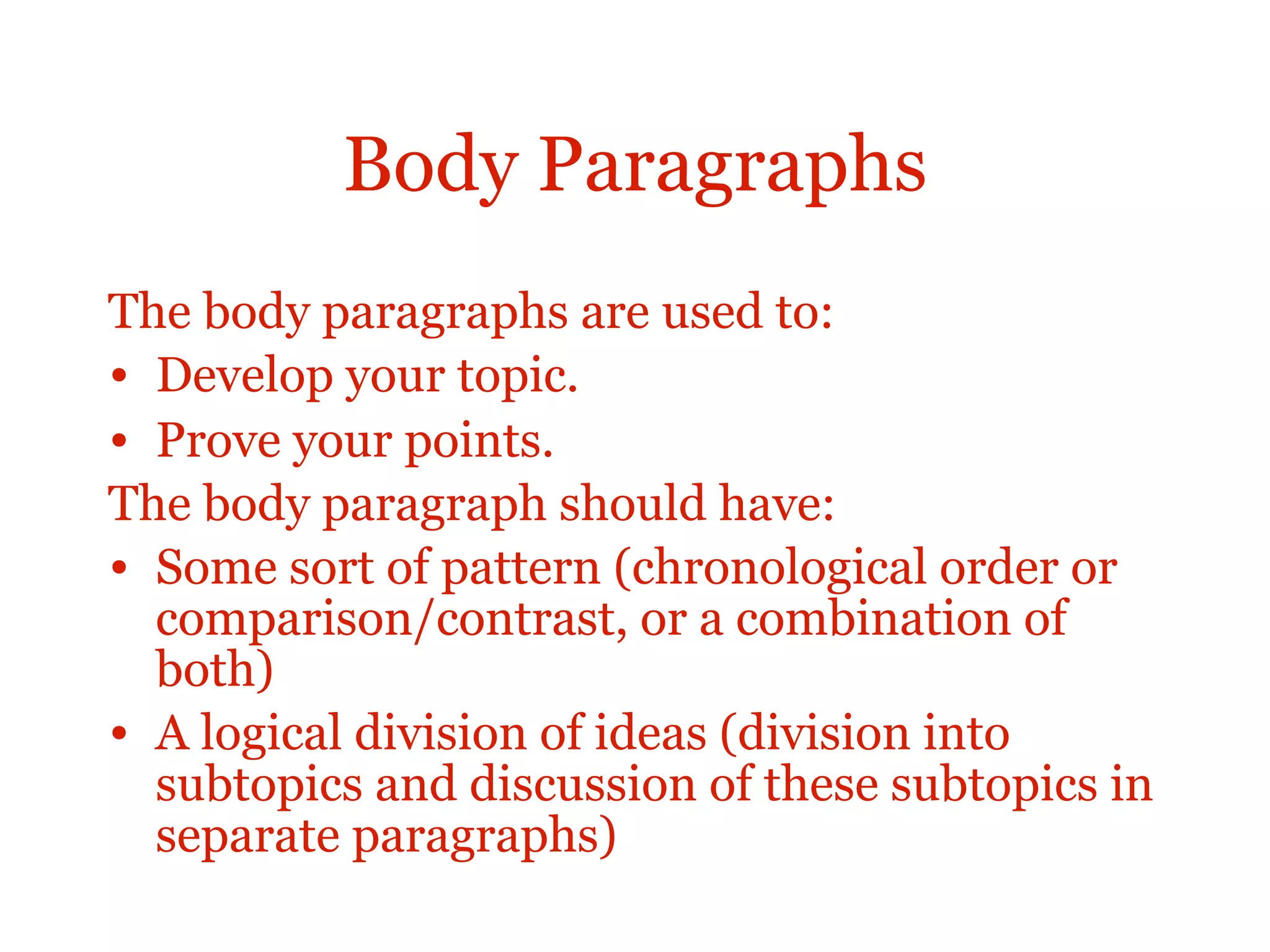 Body Paragraphs

The body paragraphs are used to:
• Develop your topic.
• Prove your points.
The body paragraph should have:
• Some sort of pattern (chronological order or comparison/contrast, or a combination of both)
• A logical division of ideas (division into subtopics and discussion of these subtopics in separate paragraphs)